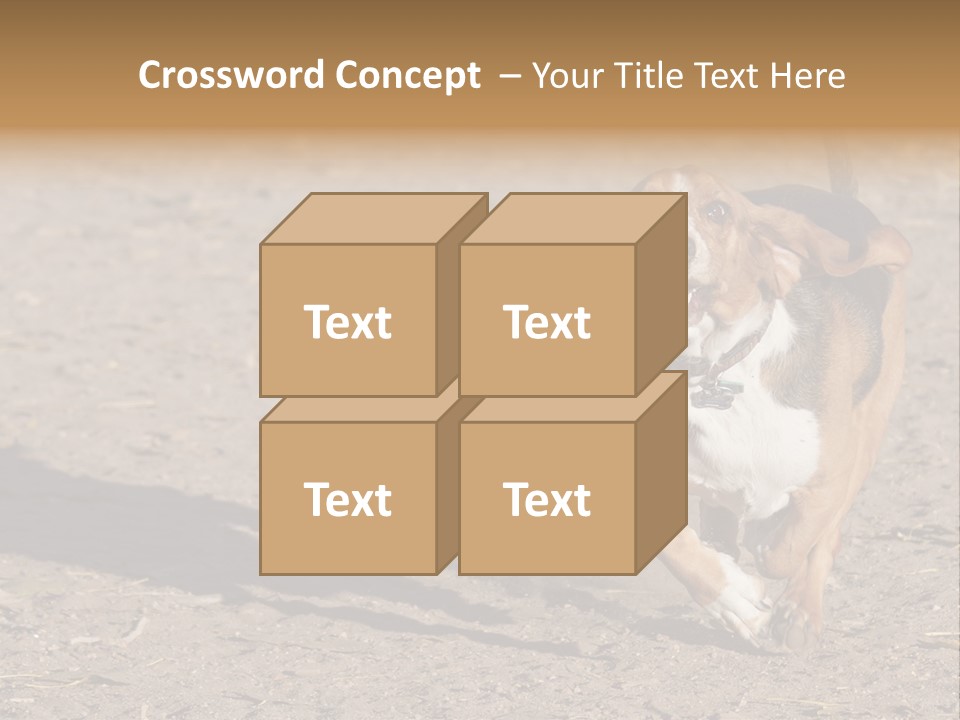 Crossword Concept – Your Title Text Here

Text

Text

Text

Text